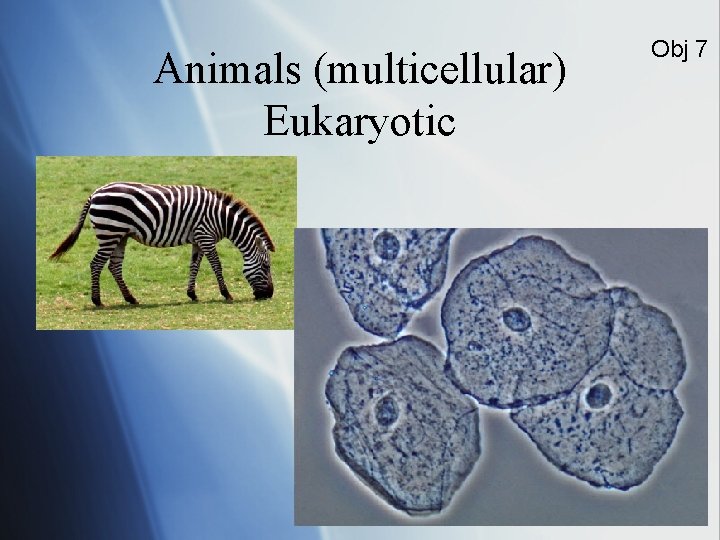 Obj 7

Animals (multicellular)
Eukaryotic